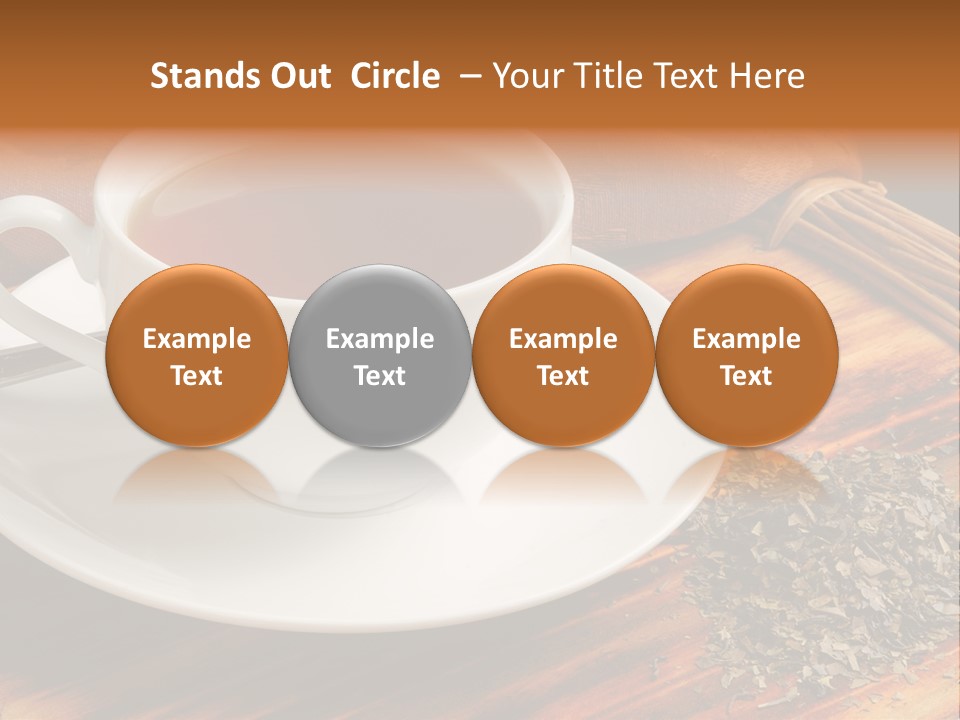 Stands Out Circle – Your Title Text Here

Example Text

Example Text

Example Text

Example Text